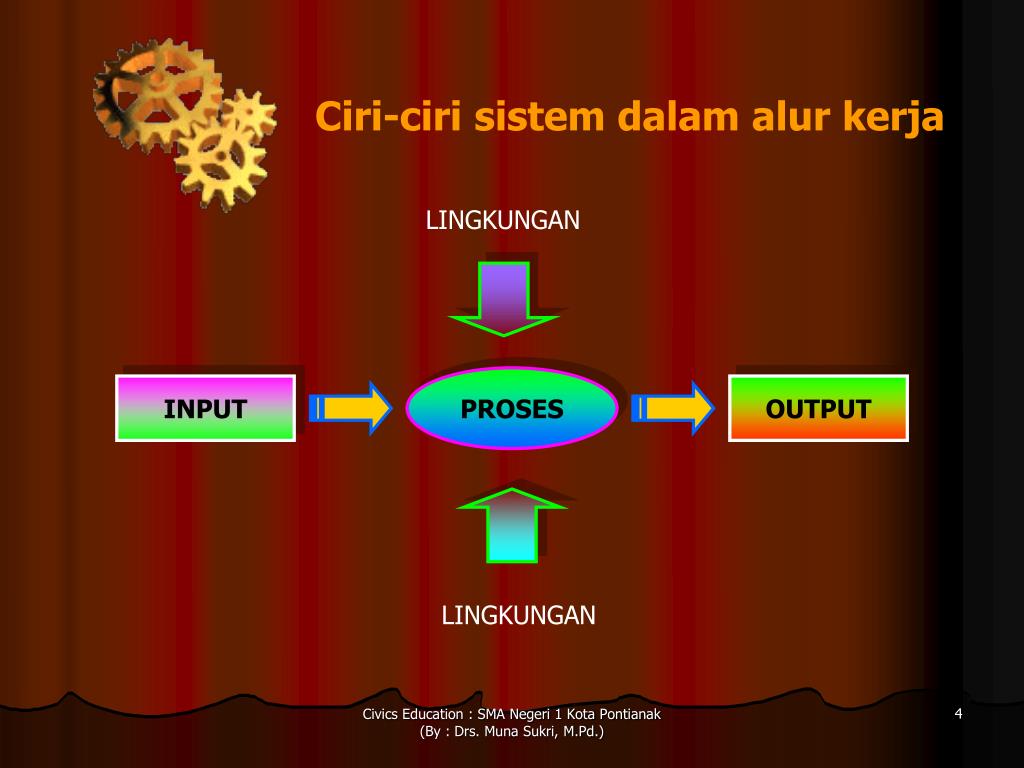 Ciri-ciri sistem dalam alur kerja

LINGKUNGAN

INPUT

PROSES

OUTPUT

LINGKUNGAN

Civics Education : SMA Negeri 1 Kota Pontianak
(By : Drs. Muna Sukri, M.Pd.)

4